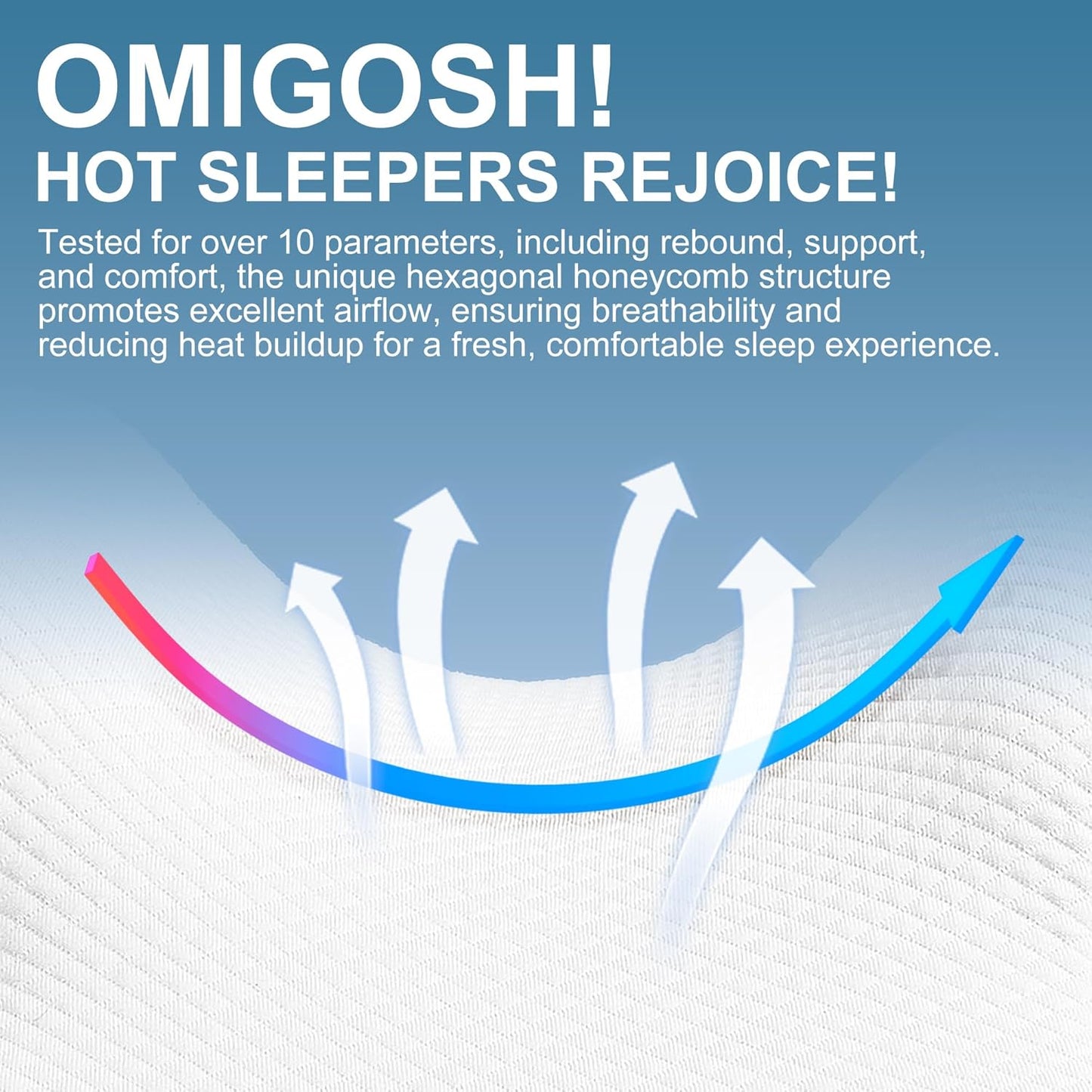 OMIGOSH!
HOT SLEEPERS REJOICE!

Tested for over 10 parameters, including rebound, support, and comfort, the unique hexagonal honeycomb structure promotes excellent airflow, ensuring breathability and reducing heat buildup for a fresh, comfortable sleep experience.